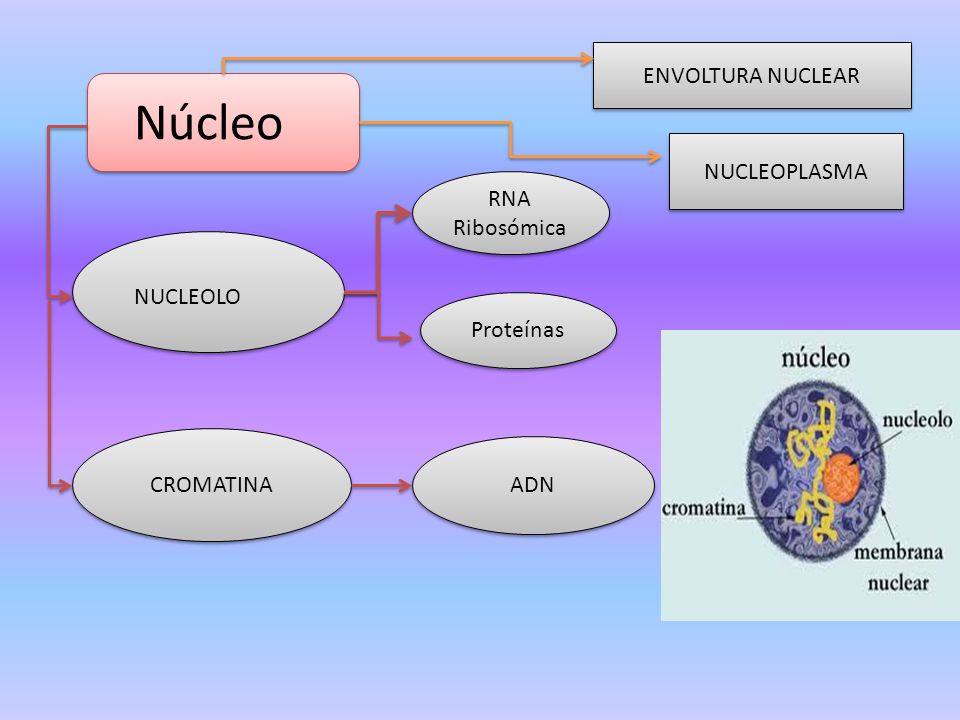 Núcleo

ENVOLTURA NUCLEAR

NUCLEOPLASMA

NUCLEOLO

RNA Ribosómica

Proteínas

CROMATINA

ADN

núcleo

nucleolo

cromatina

membrana nuclear